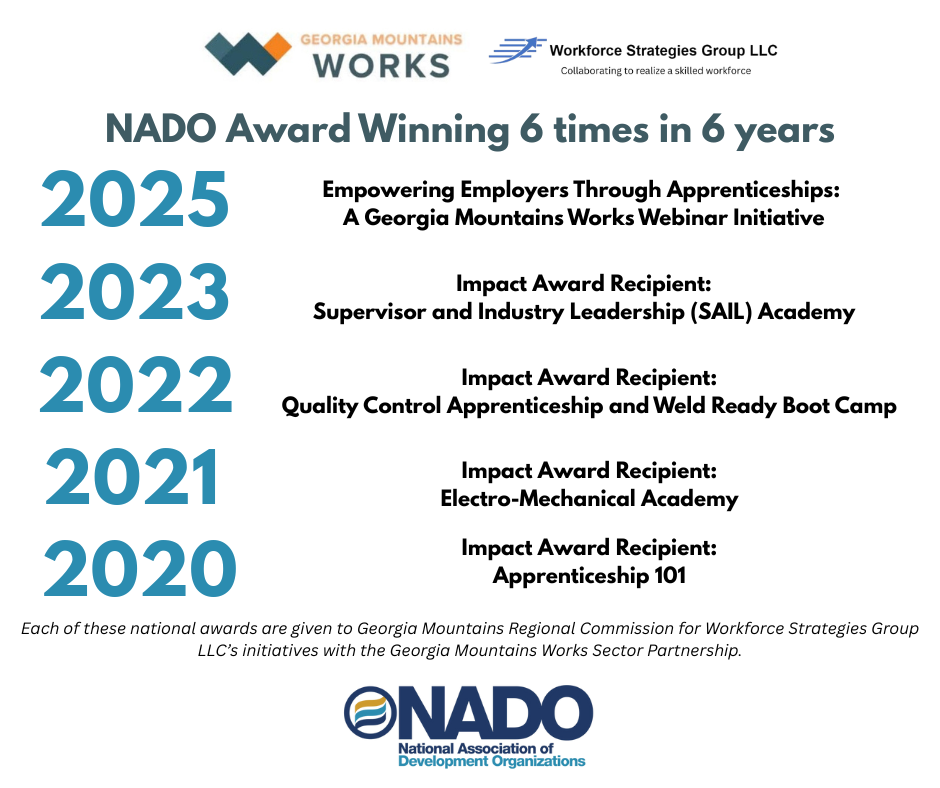 GEORGIA MOUNTAINS WORKS

Workforce Strategies Group LLC
Collaborating to realize a skilled workforce

NADO Award Winning 6 times in 6 years

2025
Empowering Employers Through Apprenticeships: A Georgia Mountains Works Webinar Initiative

2023
Impact Award Recipient: Supervisor and Industry Leadership (SAIL) Academy

2022
Impact Award Recipient: Quality Control Apprenticeship and Weld Ready Boot Camp

2021
Impact Award Recipient: Electro-Mechanical Academy

2020
Impact Award Recipient: Apprenticeship 101

Each of these national awards are given to Georgia Mountains Regional Commission for Workforce Strategies Group LLC's initiatives with the Georgia Mountains Works Sector Partnership.

NADO
National Association of Development Organizations